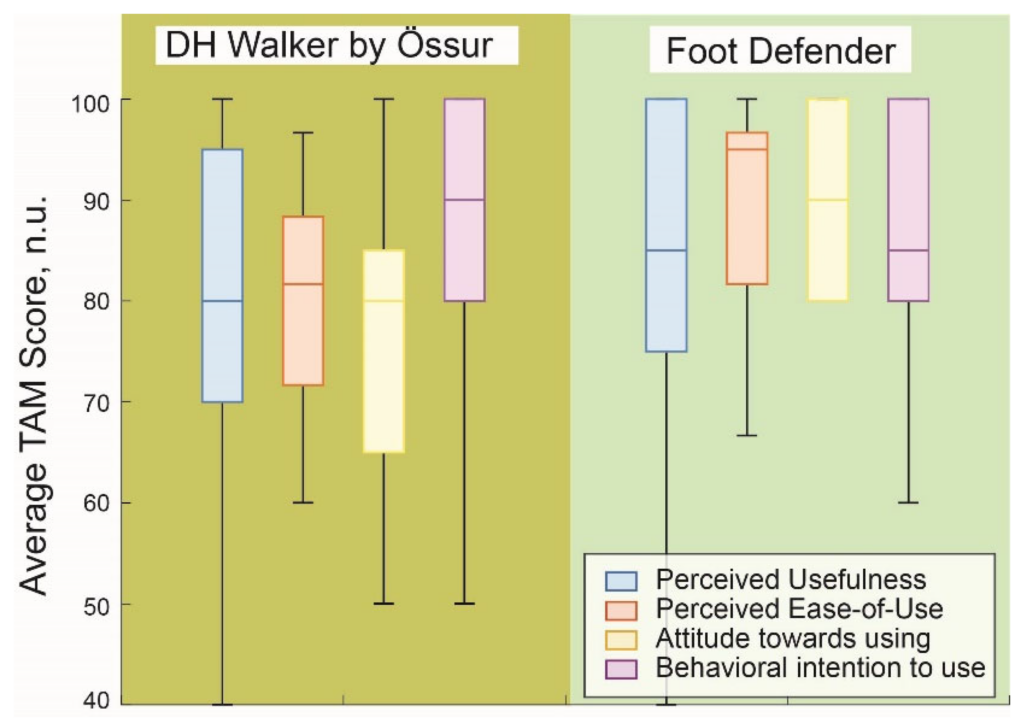 DH Walker by Össur

Foot Defender

Average TAM Score, n.u.

100
90
80
70
60
50
40

Perceived Usefulness
Perceived Ease-of-Use
Attitude towards using
Behavioral intention to use